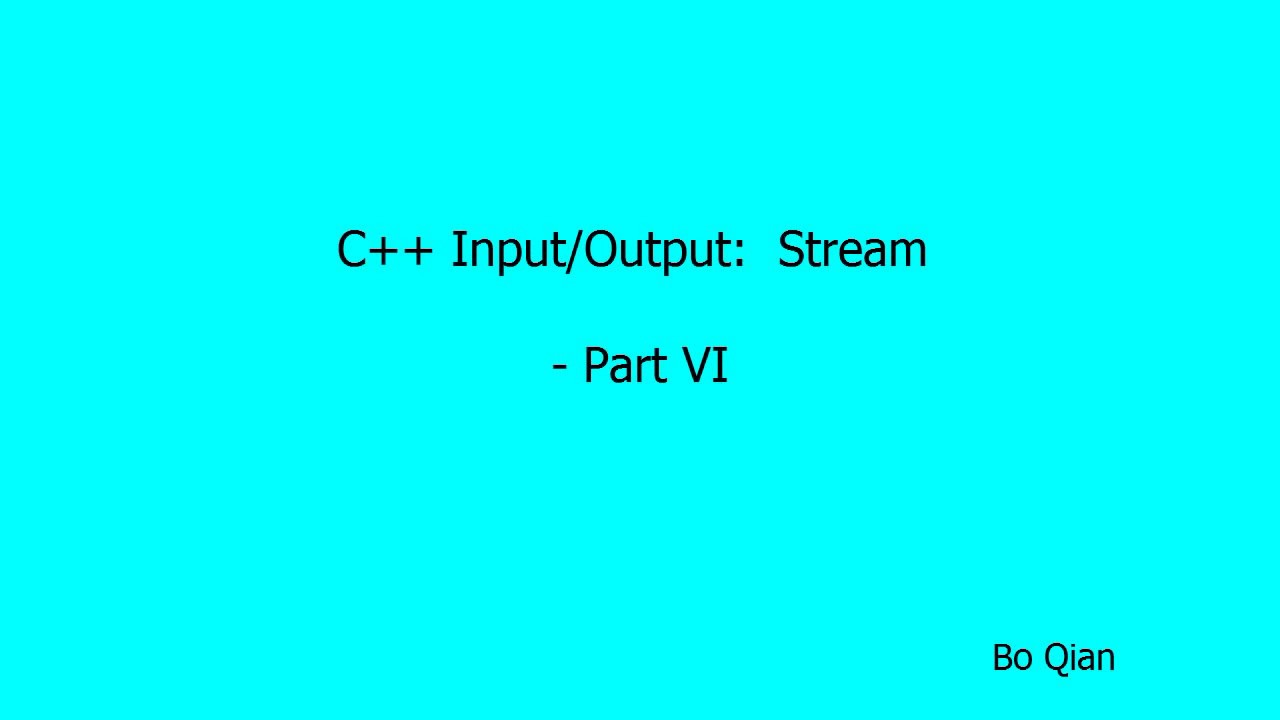 C++ Input/Output: Stream

- Part VI

Bo Qian